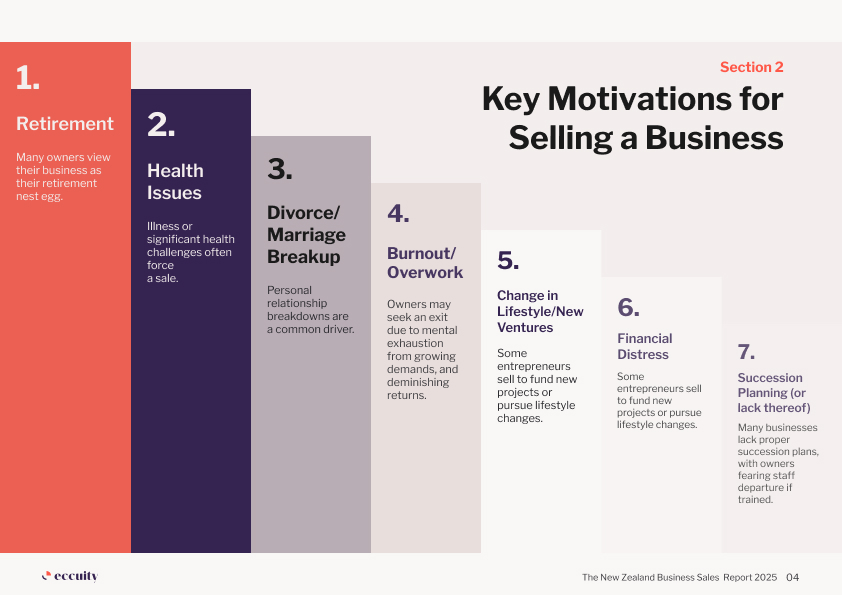 Section 2

Key Motivations for Selling a Business

1.

Retirement

Many owners view their business as their retirement nest egg.

2.

Health Issues

Illness or significant health challenges often force a sale.

3.

Divorce/ Marriage Breakup

Personal relationship breakdowns are a common driver.

4.

Burnout/ Overwork

Owners may seek an exit due to mental exhaustion from growing demands, and deminishing returns.

5.

Change in Lifestyle/New Ventures

Some entrepreneurs sell to fund new projects or pursue lifestyle changes.

6.

Financial Distress

Some entrepreneurs sell to fund new projects or pursue lifestyle changes.

7.

Succession Planning (or lack thereof)

Many businesses lack proper succession plans, with owners fearing staff departure if trained.

eccuity

The New Zealand Business Sales Report 2025 04